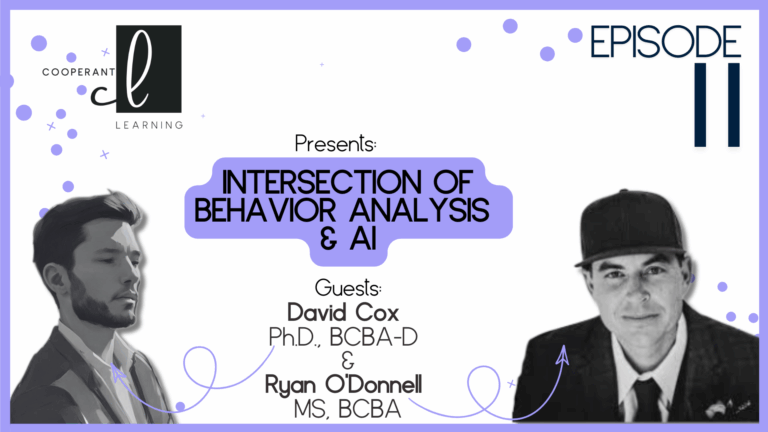 COOPERANT cl LEARNING

EPISODE 11

Presents:

INTERSECTION OF BEHAVIOR ANALYSIS & AI

Guests:
David Cox
Ph.D., BCBA-D
&
Ryan O'Donnell
MS, BCBA